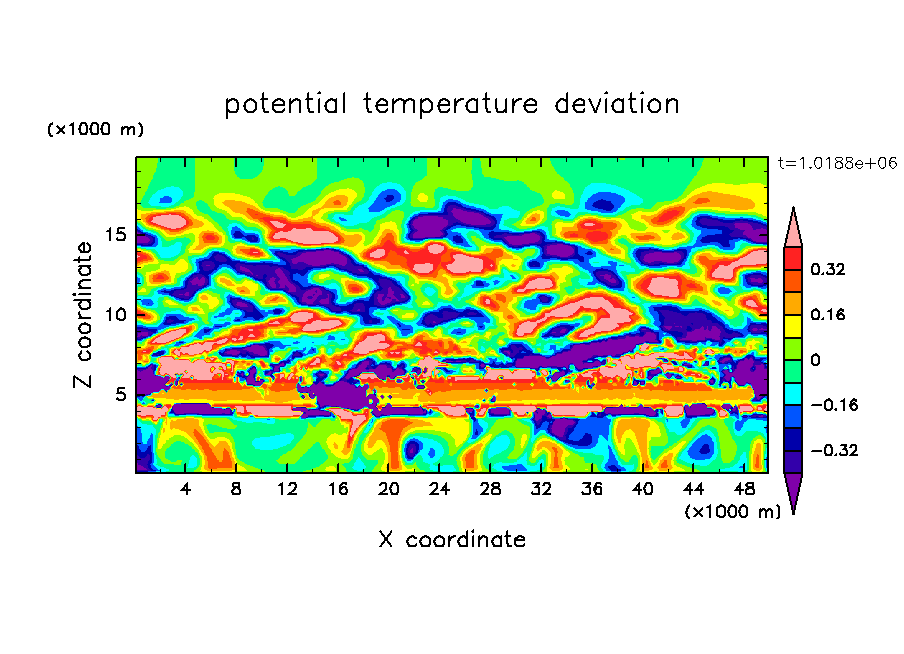 potential temperature deviation

(×1000 m)

t=1.0188e+06

Z coordinate

15
10
5

0.32
0.16
0
−0.16
−0.32

4 8 12 16 20 24 28 32 36 40 44 48

(×1000 m)

X coordinate